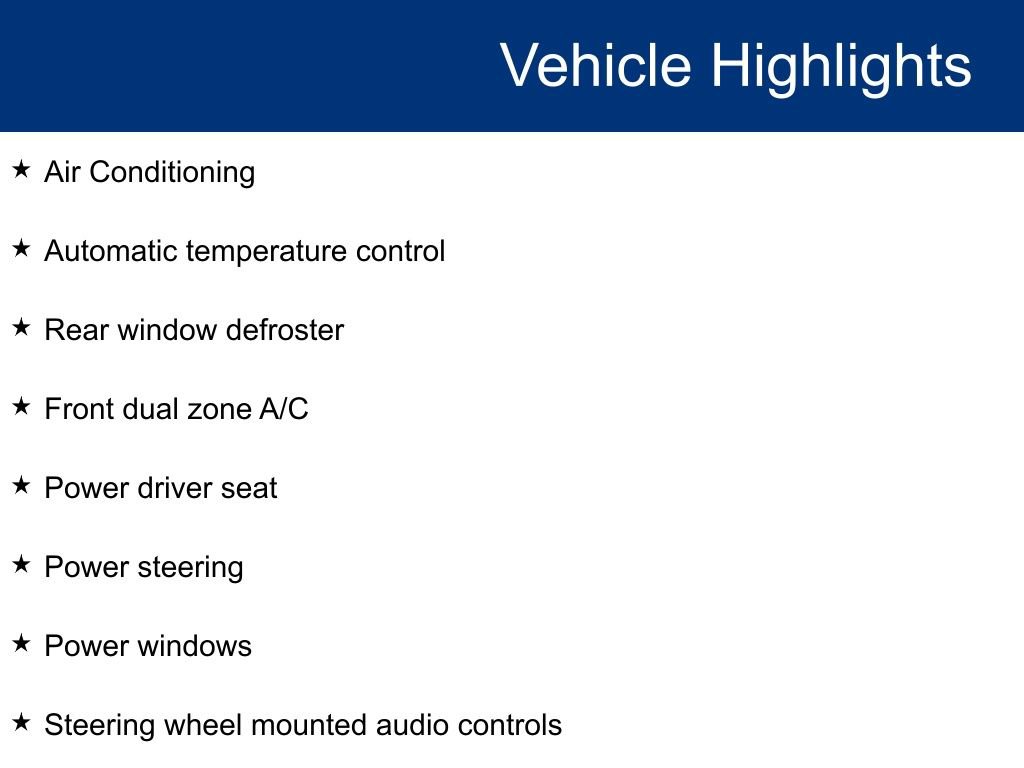 Vehicle Highlights

★ Air Conditioning

★ Automatic temperature control

★ Rear window defroster

★ Front dual zone A/C

★ Power driver seat

★ Power steering

★ Power windows

★ Steering wheel mounted audio controls